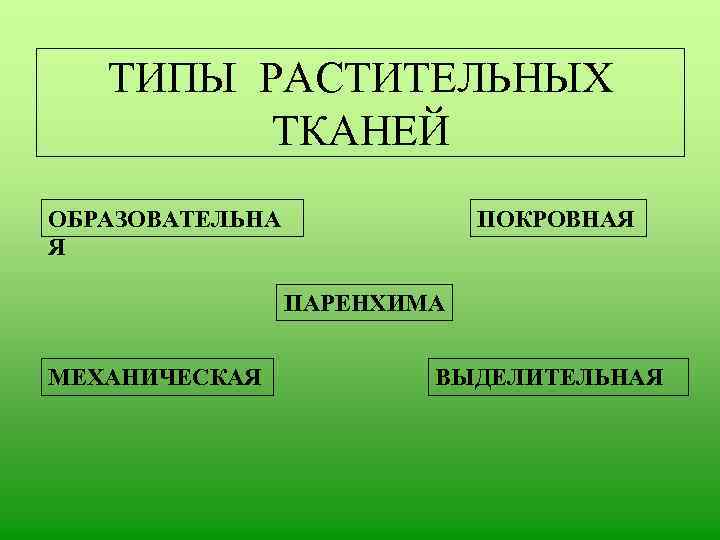 ТИПЫ РАСТИТЕЛЬНЫХ ТКАНЕЙ

ОБРАЗОВАТЕЛЬНАЯ

ПОКРОВНАЯ

ПАРЕНХИМА

МЕХАНИЧЕСКАЯ

ВЫДЕЛИТЕЛЬНАЯ